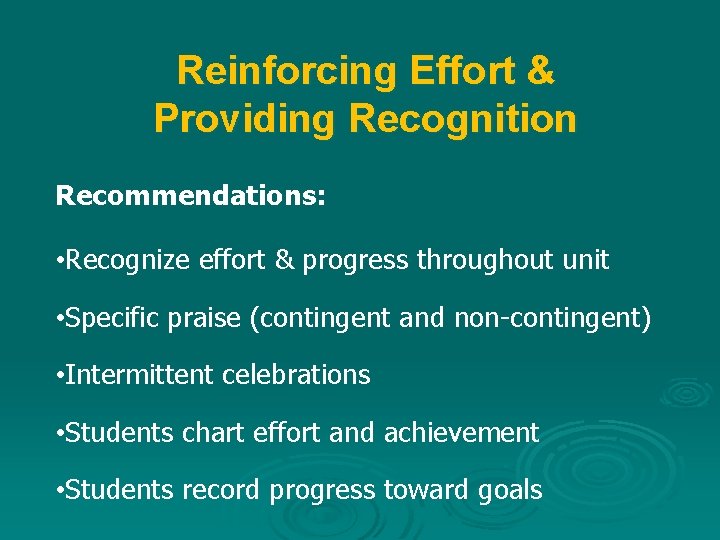 Reinforcing Effort & Providing Recognition

Recommendations:

•Recognize effort & progress throughout unit

•Specific praise (contingent and non-contingent)

•Intermittent celebrations

•Students chart effort and achievement

•Students record progress toward goals